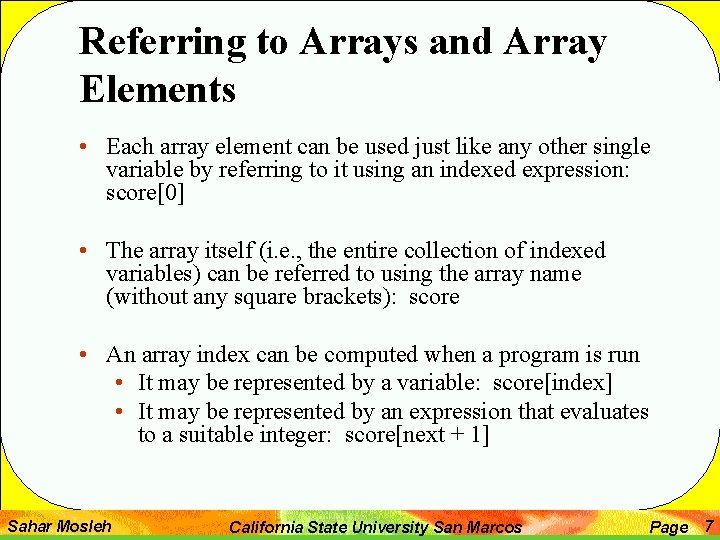 Referring to Arrays and Array Elements

• Each array element can be used just like any other single variable by referring to it using an indexed expression: score[0]

• The array itself (i.e., the entire collection of indexed variables) can be referred to using the array name (without any square brackets): score

• An array index can be computed when a program is run
  • It may be represented by a variable: score[index]
  • It may be represented by an expression that evaluates to a suitable integer: score[next + 1]

Sahar Mosleh California State University San Marcos Page 7